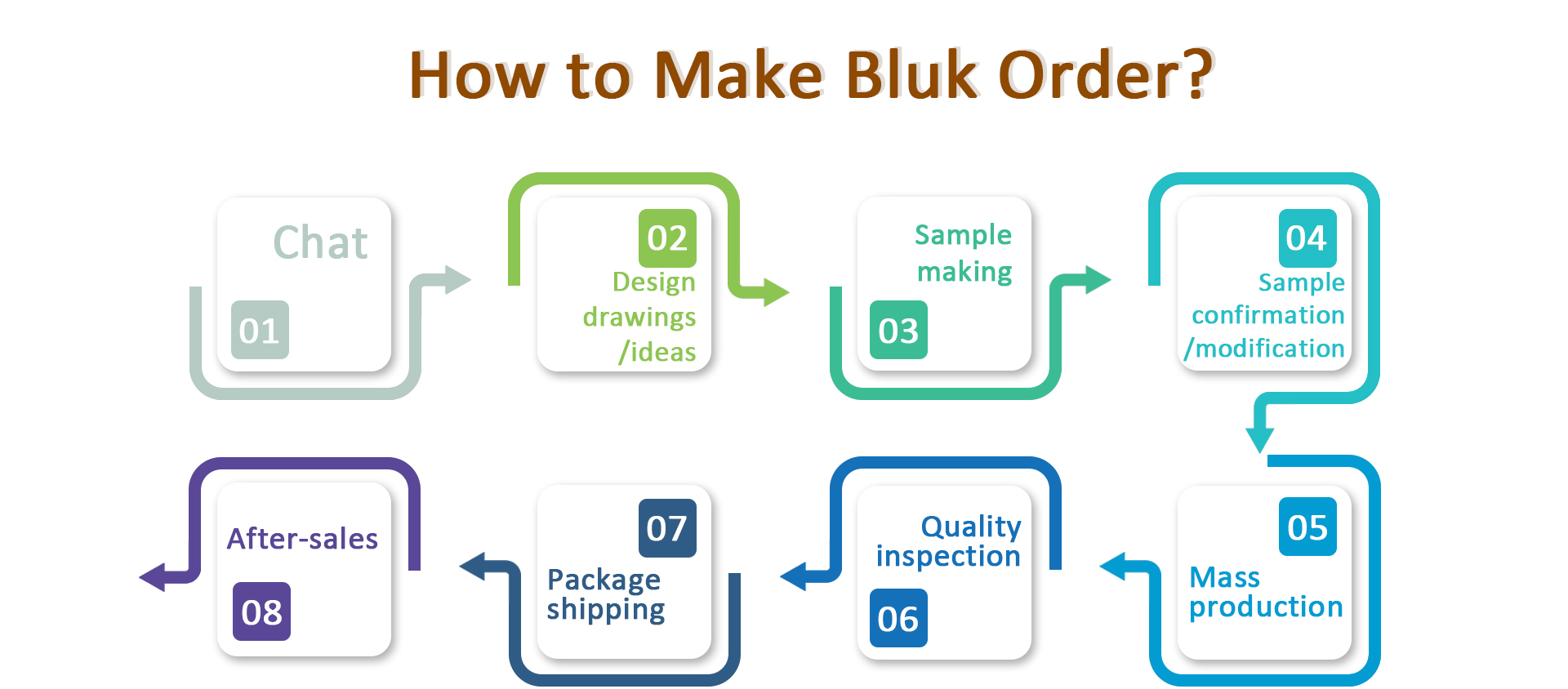 How to Make Bluk Order?

Chat
01

02
Design drawings /ideas

Sample making
03

04
Sample confirmation /modification

05
Mass production

Quality inspection
06

07
Package shipping

After-sales
08